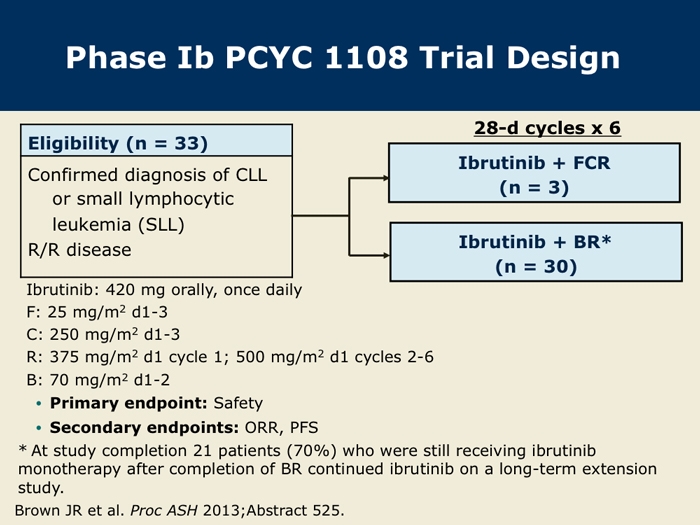 Phase Ib PCYC 1108 Trial Design

Eligibility (n = 33)

Confirmed diagnosis of CLL or small lymphocytic leukemia (SLL)

R/R disease

28-d cycles x 6

Ibrutinib + FCR (n = 3)

Ibrutinib + BR* (n = 30)

Ibrutinib: 420 mg orally, once daily

F: 25 mg/m$^2$ d1-3

C: 250 mg/m$^2$ d1-3

R: 375 mg/m$^2$ d1 cycle 1; 500 mg/m$^2$ d1 cycles 2-6

B: 70 mg/m$^2$ d1-2

• Primary endpoint: Safety

• Secondary endpoints: ORR, PFS

* At study completion 21 patients (70%) who were still receiving ibrutinib monotherapy after completion of BR continued ibrutinib on a long-term extension study.

Brown JR et al. Proc ASH 2013;Abstract 525.